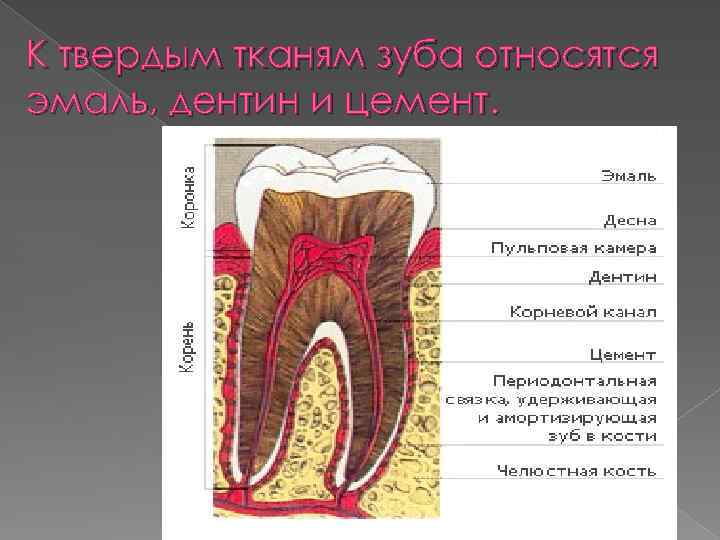 К твердым тканям зуба относятся эмаль, дентин и цемент.

Коронка

Корень

Эмаль

Десна

Пульповая камера

Дентин

Корневой канал

Цемент

Периодонтальная связка, удерживающая и амортизирующая зуб в кости

Челюстная кость